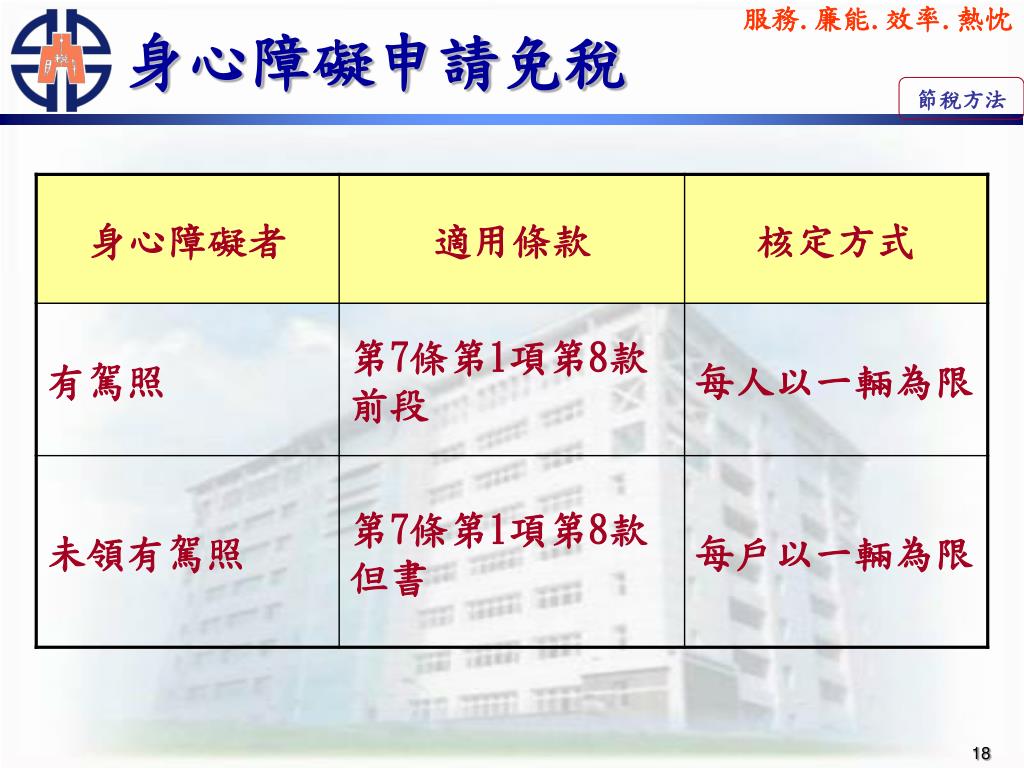 服務.廉能.效率.熱忱

身心障礙申請免稅

節稅方法

| 身心障礙者 | 適用條款 | 核定方式 |
|---|---|---|
| 有駕照 | 第7條第1項第8款前段 | 每人以一輛為限 |
| 未領有駕照 | 第7條第1項第8款但書 | 每戶以一輛為限 |

18